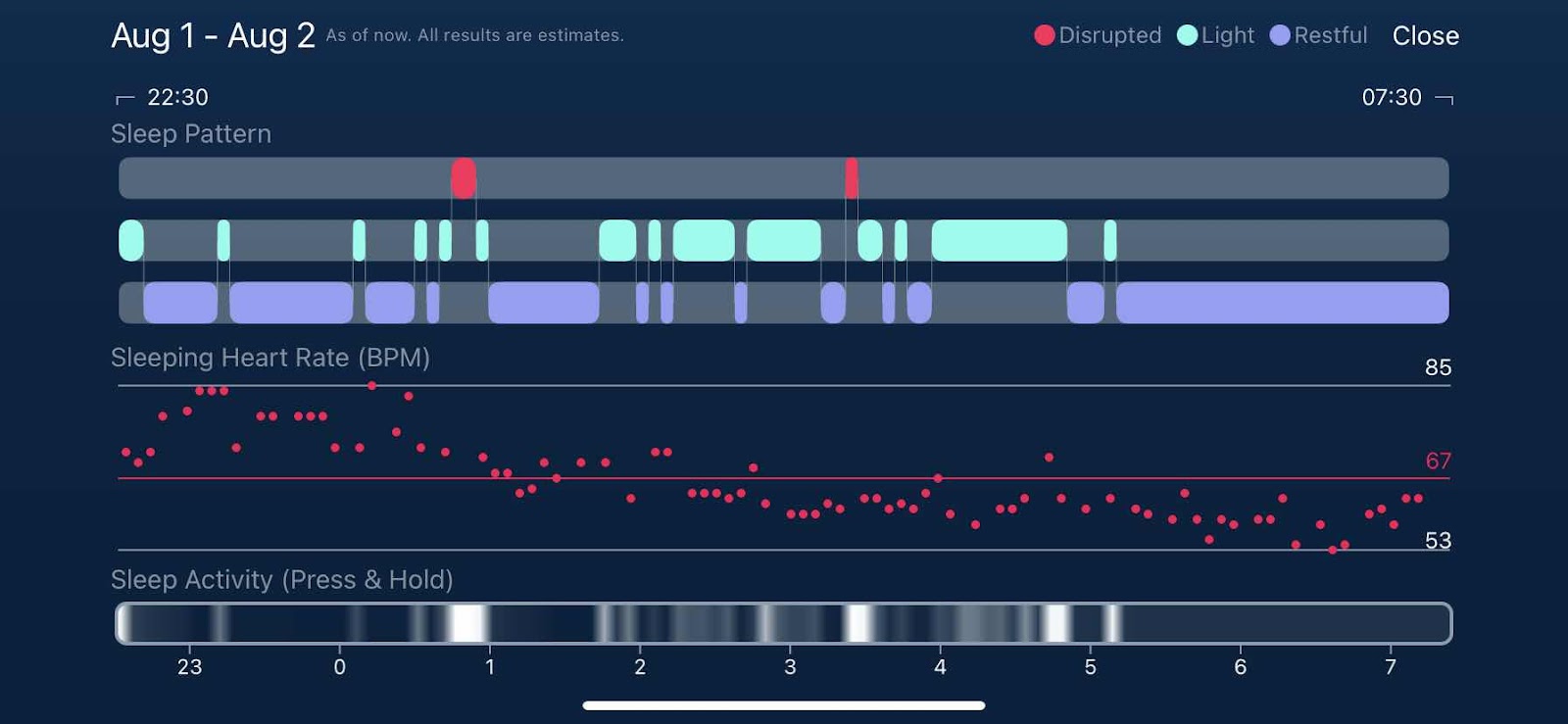 Aug 1 - Aug 2 As of now. All results are estimates.

Disrupted Light Restful Close

22:30

07:30

Sleep Pattern

Sleeping Heart Rate (BPM)

85

67

53

Sleep Activity (Press & Hold)

23 0 1 2 3 4 5 6 7